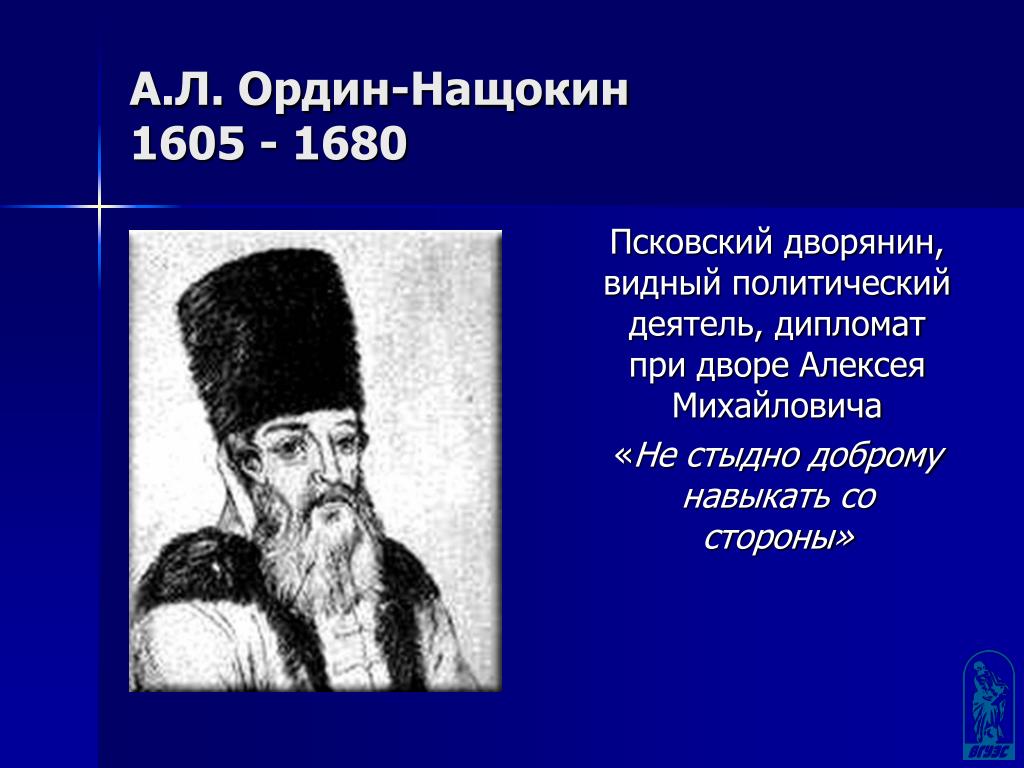 А.Л. Ордин-Нащокин
1605 - 1680

Псковский дворянин, видный политический деятель, дипломат при дворе Алексея Михайловича

«Не стыдно доброму навыкать со стороны»

ВГУЭС